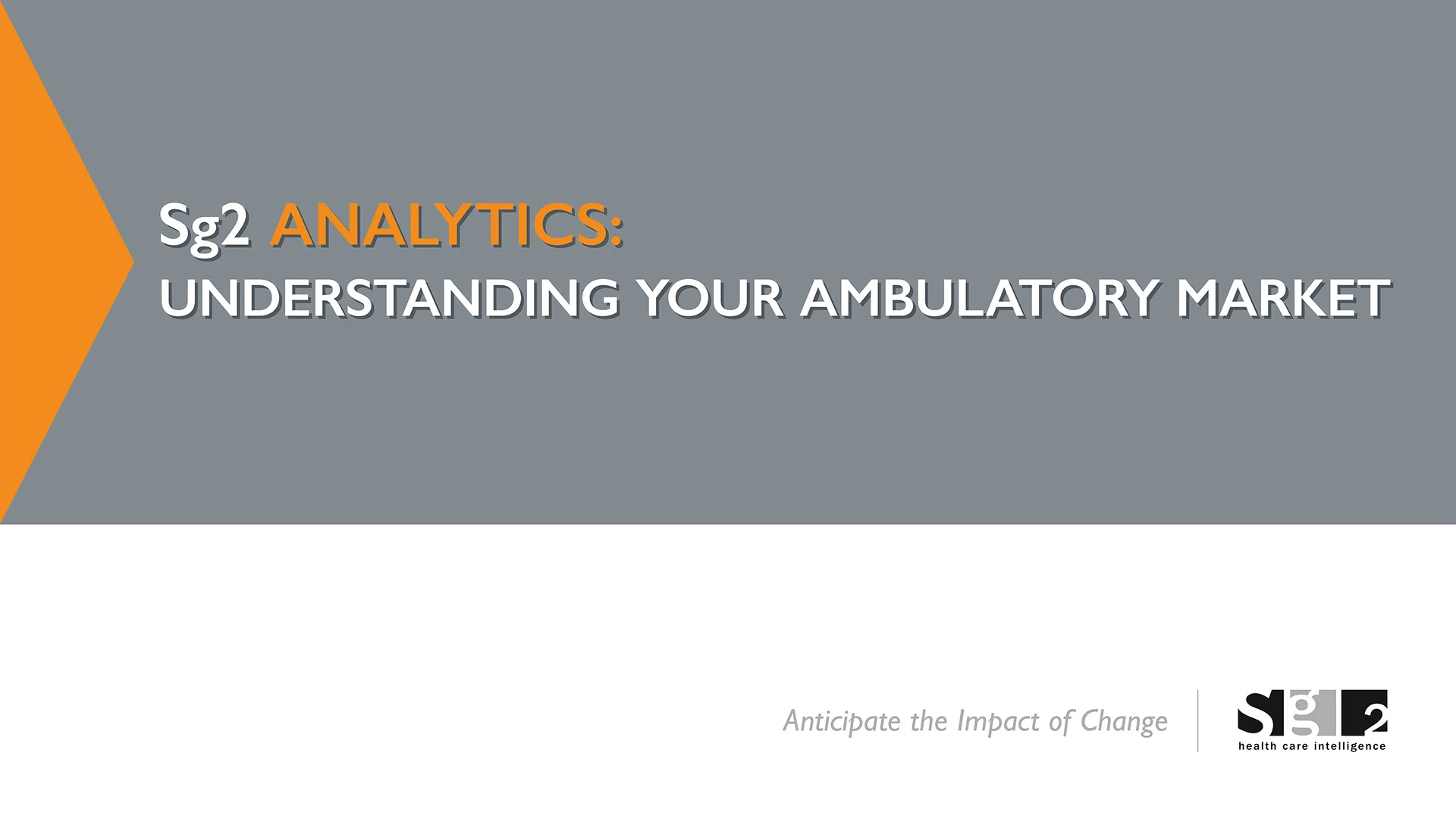 Sg2 ANALYTICS:
UNDERSTANDING YOUR AMBULATORY MARKET

Anticipate the Impact of Change

Sg2
health care intelligence